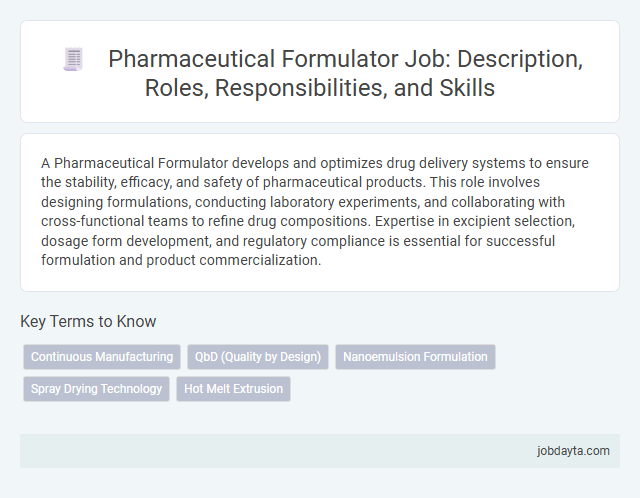 Pharmaceutical Formulator Job: Description, Roles, Responsibilities, and Skills

A Pharmaceutical Formulator develops and optimizes drug delivery systems to ensure the stability, efficacy, and safety of pharmaceutical products. This role involves designing formulations, conducting laboratory experiments, and collaborating with cross-functional teams to refine drug compositions. Expertise in excipient selection, dosage form development, and regulatory compliance is essential for successful formulation and product commercialization.

Key Terms to Know

Continuous Manufacturing
QbD (Quality by Design)
Nanoemulsion Formulation
Spray Drying Technology
Hot Melt Extrusion

jobdayta.com